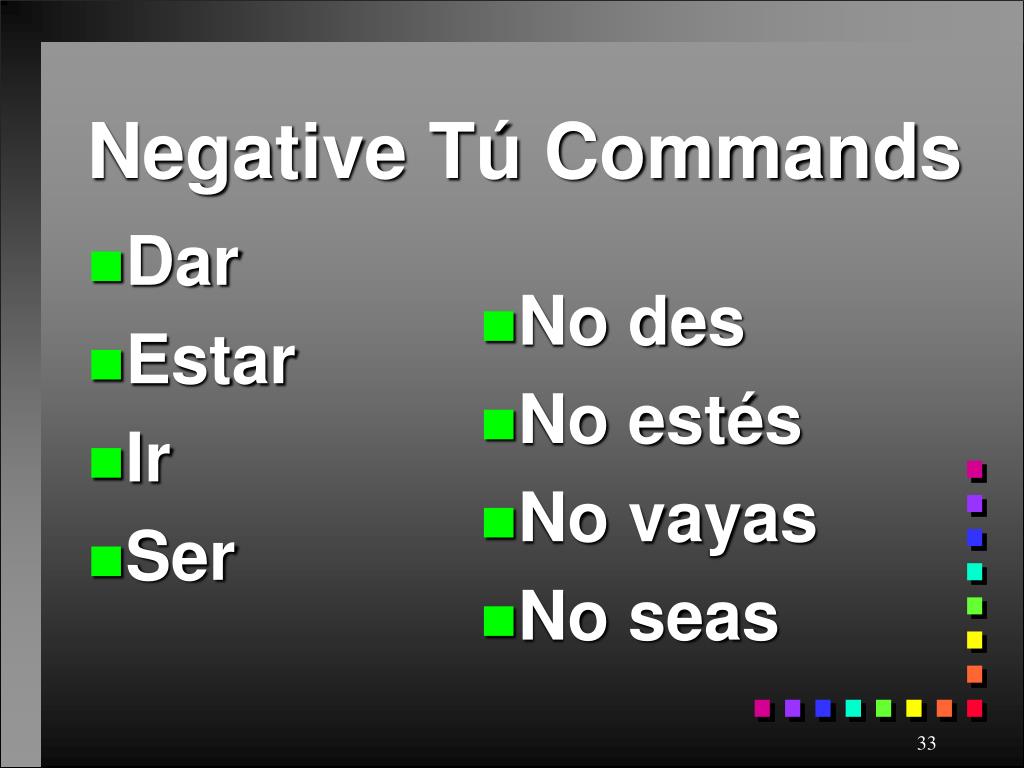 Negative Tú Commands

Dar
Estar
Ir
Ser

No des
No estés
No vayas
No seas

33